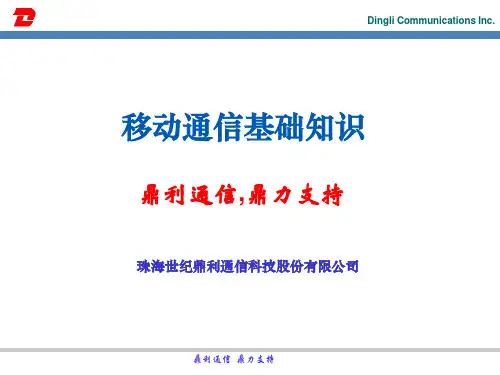 Dingli Communications Inc.

移动通信基础知识

鼎利通信,鼎力支持

珠海世纪鼎利通信科技股份有限公司

鼎利通信 鼎力支持